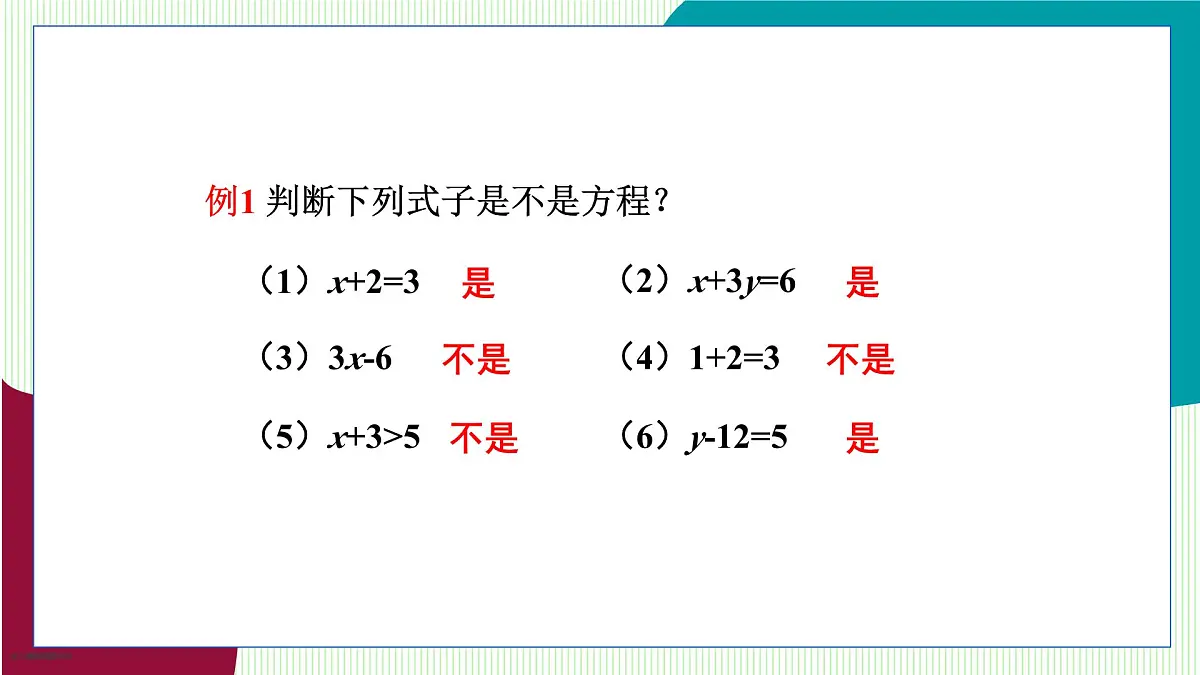 例1 判断下列式子是不是方程？

（1）$x+2=3$ 是　（2）$x+3y=6$ 是

（3）$3x-6$ 不是　（4）$1+2=3$ 不是

（5）$x+3>5$ 不是　（6）$y-12=5$ 是